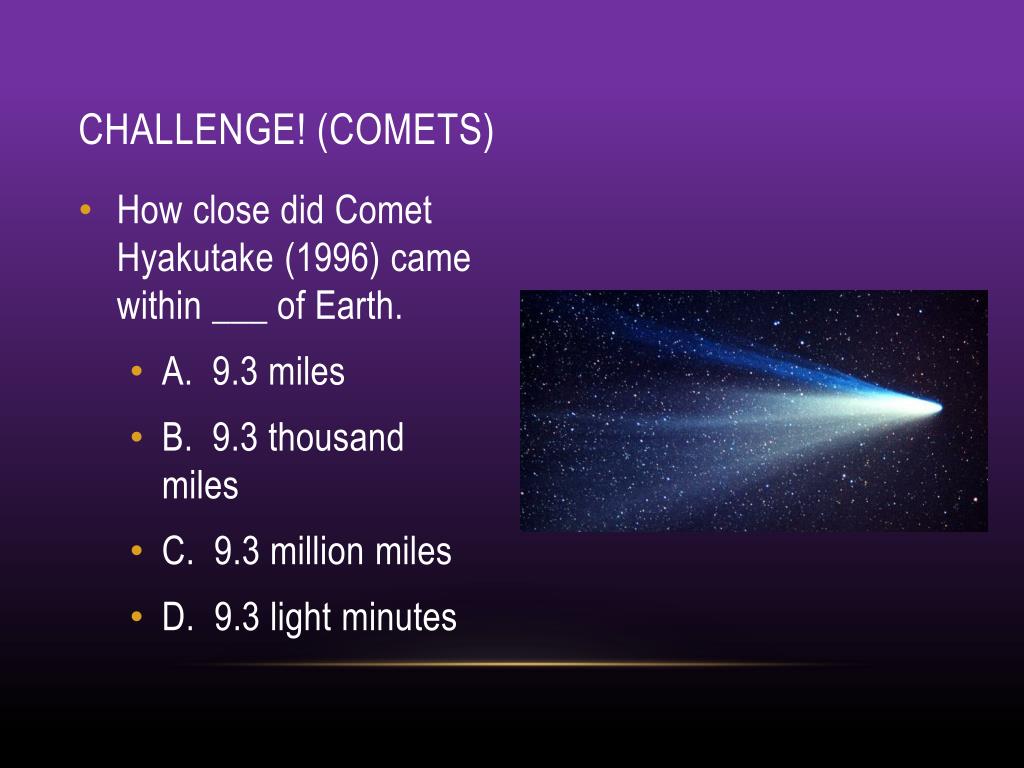 CHALLENGE! (COMETS)

• How close did Comet Hyakutake (1996) came within ___ of Earth.

• A. 9.3 miles

• B. 9.3 thousand miles

• C. 9.3 million miles

• D. 9.3 light minutes